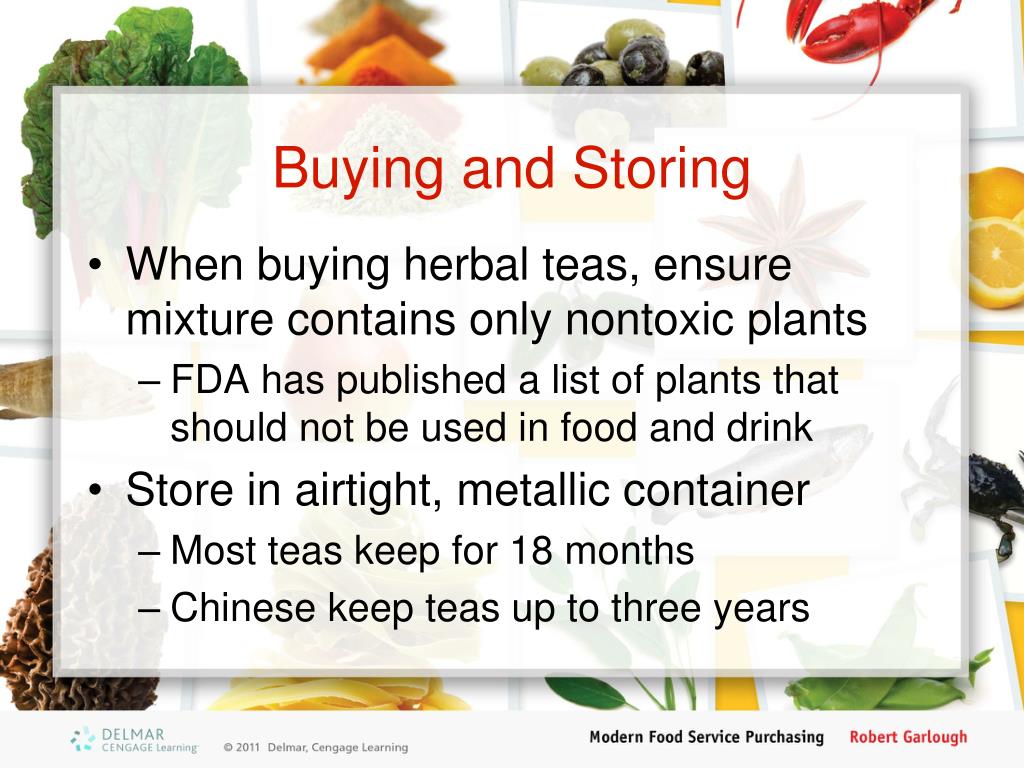 Buying and Storing

• When buying herbal teas, ensure mixture contains only nontoxic plants
  – FDA has published a list of plants that should not be used in food and drink
• Store in airtight, metallic container
  – Most teas keep for 18 months
  – Chinese keep teas up to three years

DELMAR CENGAGE Learning © 2011 Delmar, Cengage Learning

Modern Food Service Purchasing Robert Garlough